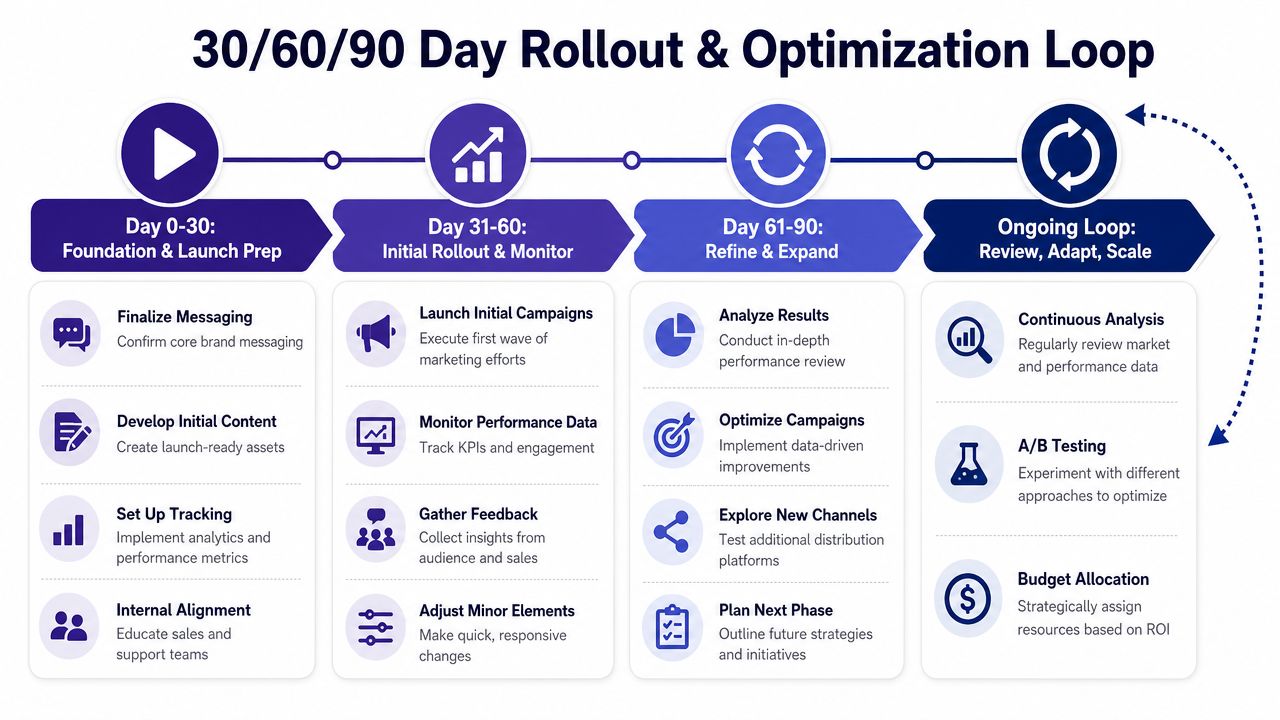 30/60/90 Day Rollout & Optimization Loop

Day 0-30:
Foundation & Launch Prep

Finalize Messaging
Confirm core brand messaging

Develop Initial Content
Create launch-ready assets

Set Up Tracking
Implement analytics and performance metrics

Internal Alignment
Educate sales and support teams

Day 31-60:
Initial Rollout & Monitor

Launch Initial Campaigns
Execute first wave of marketing efforts

Monitor Performance Data
Track KPIs and engagement

Gather Feedback
Collect insights from audience and sales

Adjust Minor Elements
Make quick, responsive changes

Day 61-90:
Refine & Expand

Analyze Results
Conduct in-depth performance review

Optimize Campaigns
Implement data-driven improvements

Explore New Channels
Test additional distribution platforms

Plan Next Phase
Outline future strategies and initiatives

Ongoing Loop:
Review, Adapt, Scale

Continuous Analysis
Regularly review market and performance data

A/B Testing
Experiment with different approaches to optimize

Budget Allocation
Strategically assign resources based on ROI